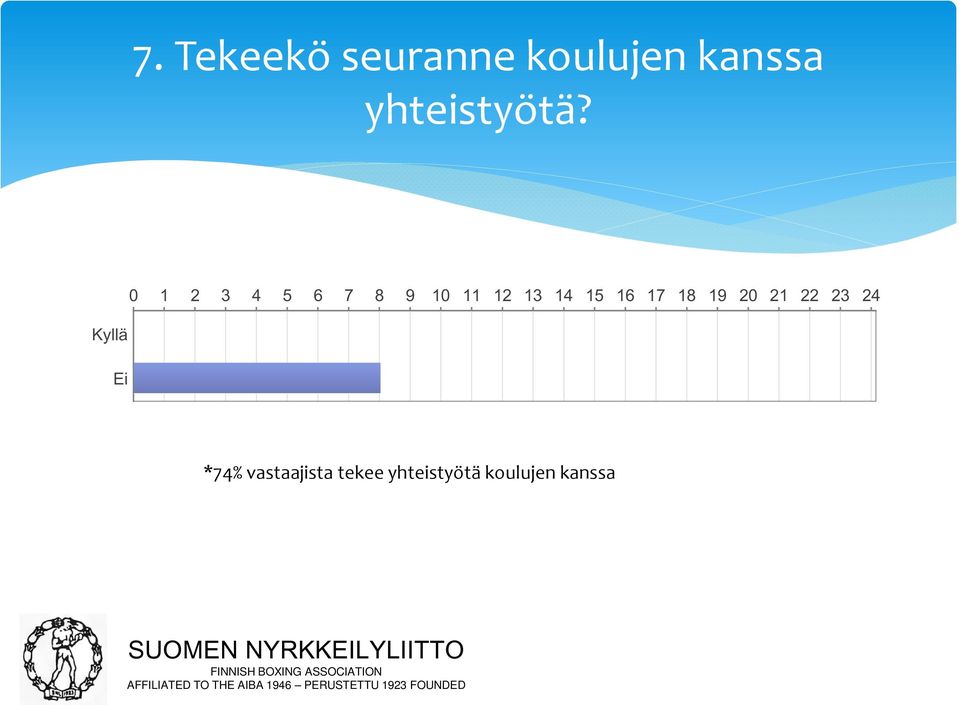 7. Tekeekö seuranne koulujen kanssa yhteistyötä?

0 1 2 3 4 5 6 7 8 9 10 11 12 13 14 15 16 17 18 19 20 21 22 23 24

Kyllä

Ei

*74% vastaajista tekee yhteistyötä koulujen kanssa

SUOMEN NYRKKEILYLIITTO
FINNISH BOXING ASSOCIATION
AFFILIATED TO THE AIBA 1946 – PERUSTETTU 1923 FOUNDED